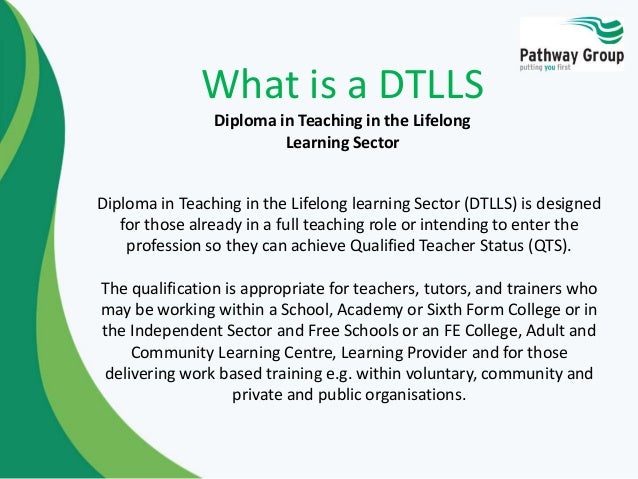 Pathway Group
putting you first

What is a DTLLS

Diploma in Teaching in the Lifelong Learning Sector

Diploma in Teaching in the Lifelong learning Sector (DTLLS) is designed for those already in a full teaching role or intending to enter the profession so they can achieve Qualified Teacher Status (QTS).

The qualification is appropriate for teachers, tutors, and trainers who may be working within a School, Academy or Sixth Form College or in the Independent Sector and Free Schools or an FE College, Adult and Community Learning Centre, Learning Provider and for those delivering work based training e.g. within voluntary, community and private and public organisations.